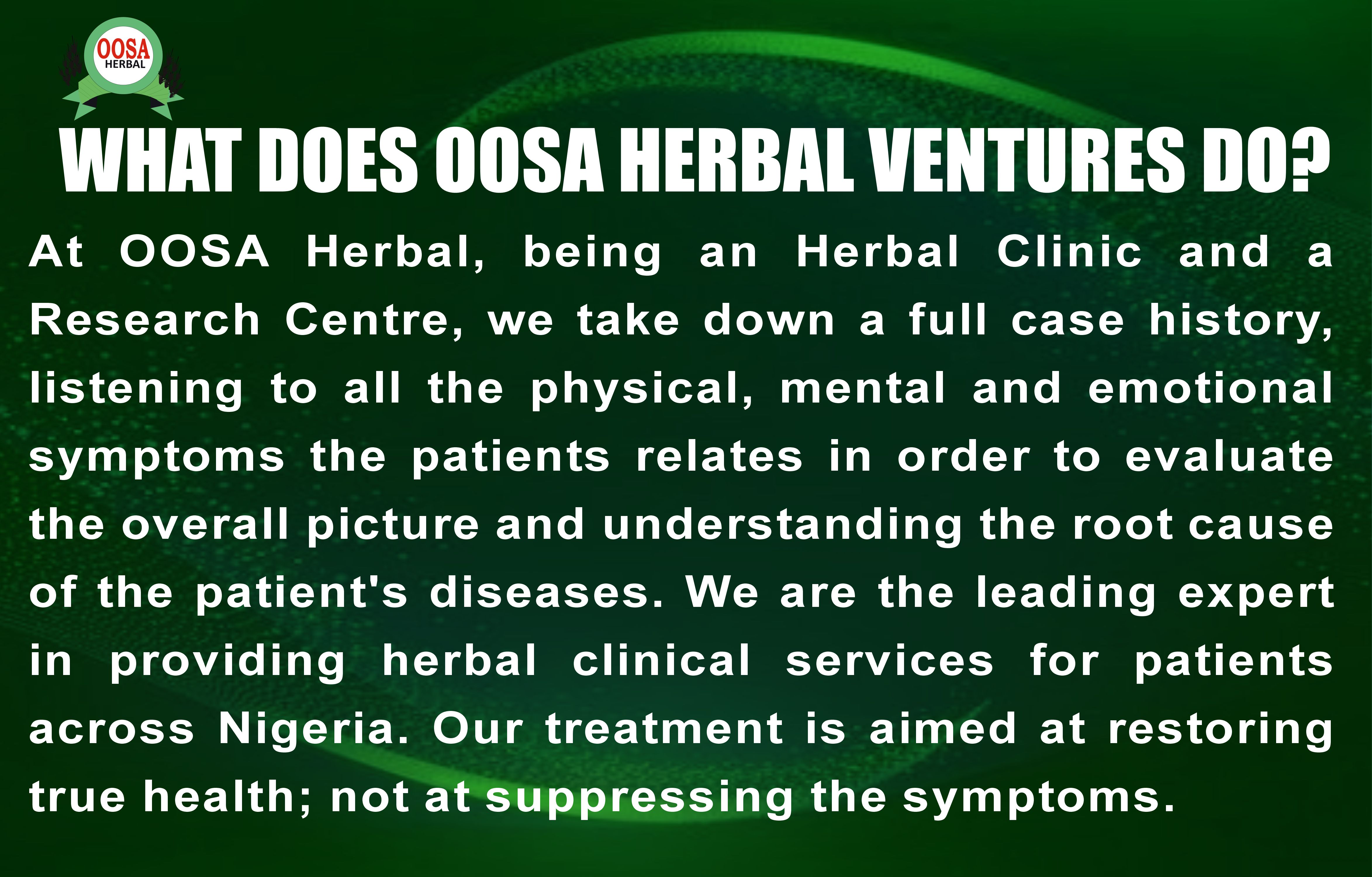 OOSA HERBAL

WHAT DOES OOSA HERBAL VENTURES DO?

At OOSA Herbal, being an Herbal Clinic and a Research Centre, we take down a full case history, listening to all the physical, mental and emotional symptoms the patients relates in order to evaluate the overall picture and understanding the root cause of the patient's diseases. We are the leading expert in providing herbal clinical services for patients across Nigeria. Our treatment is aimed at restoring true health; not at suppressing the symptoms.